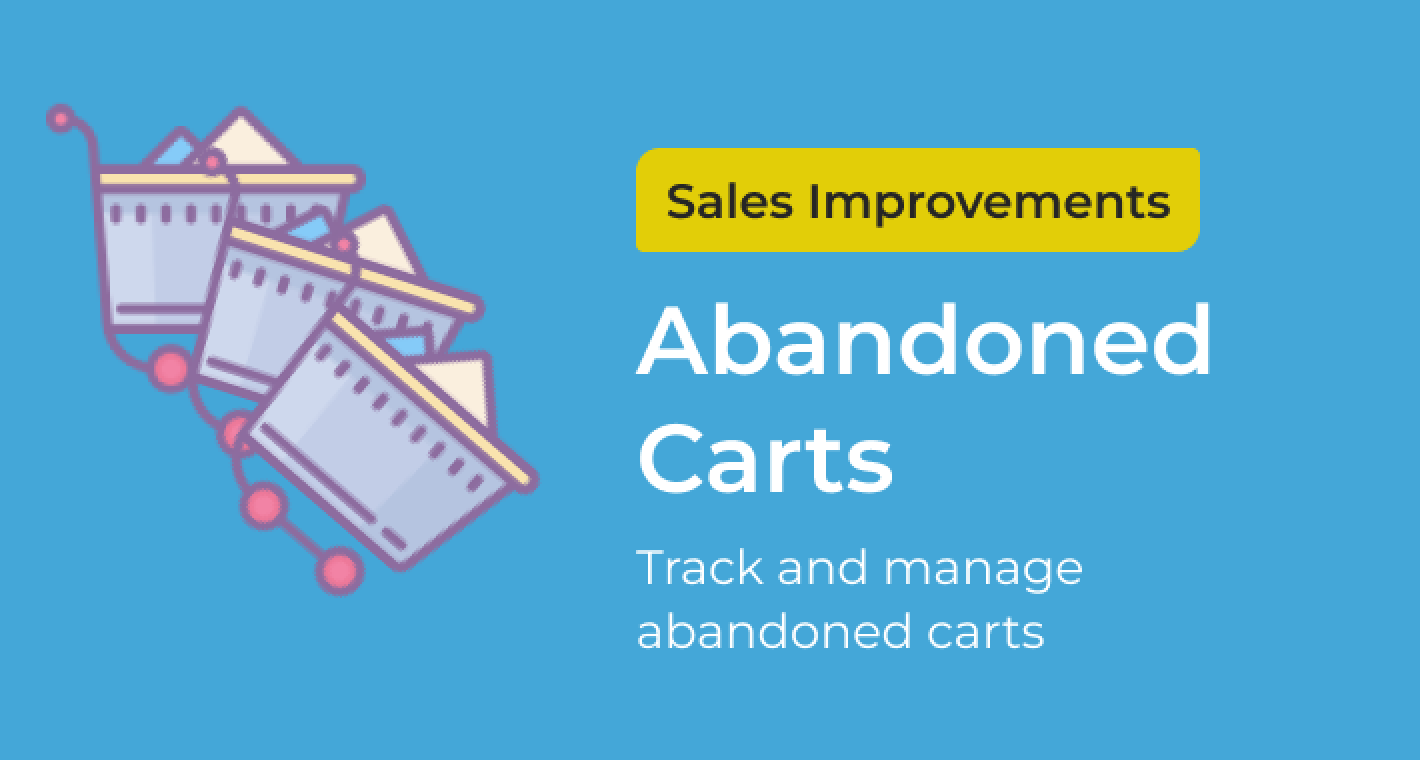 Sales Improvements

Abandoned Carts

Track and manage abandoned carts